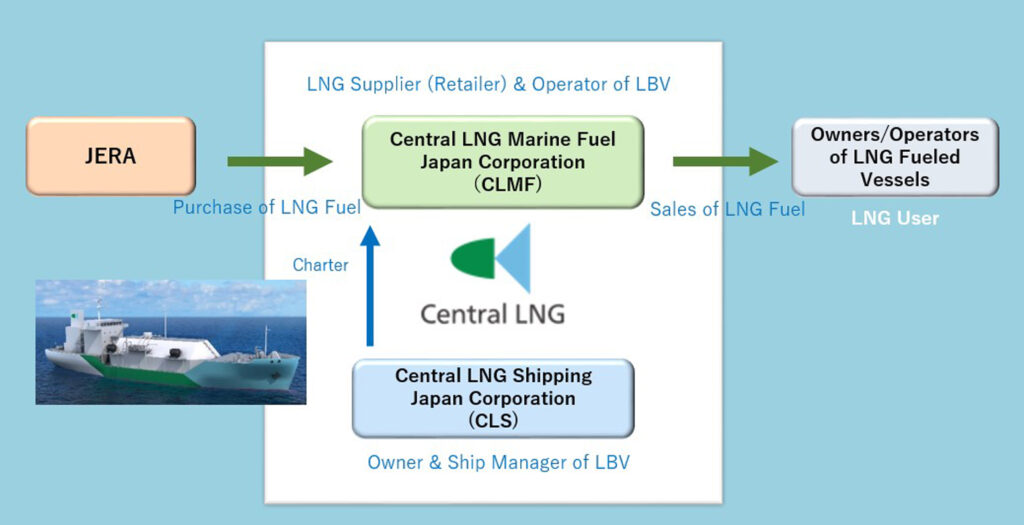 LNG Supplier (Retailer) & Operator of LBV

JERA

Purchase of LNG Fuel

Central LNG Marine Fuel Japan Corporation (CLMF)

Sales of LNG Fuel

Owners/Operators of LNG Fueled Vessels

LNG User

Charter

Central LNG

Central LNG Shipping Japan Corporation (CLS)

Owner & Ship Manager of LBV